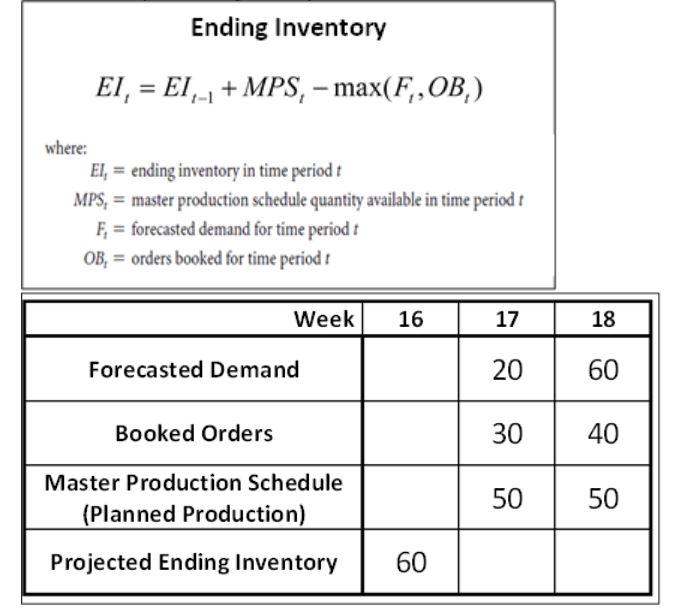 Ending Inventory

$EI_t = EI_{t-1} + MPS_t - \max(F_t, OB_t)$

where:
$EI_t$ = ending inventory in time period $t$
$MPS_t$ = master production schedule quantity available in time period $t$
$F_t$ = forecasted demand for time period $t$
$OB_t$ = orders booked for time period $t$

| Week | 16 | 17 | 18 |
|---|---|---|---|
| Forecasted Demand | | 20 | 60 |
| Booked Orders | | 30 | 40 |
| Master Production Schedule (Planned Production) | | 50 | 50 |
| Projected Ending Inventory | 60 | | |